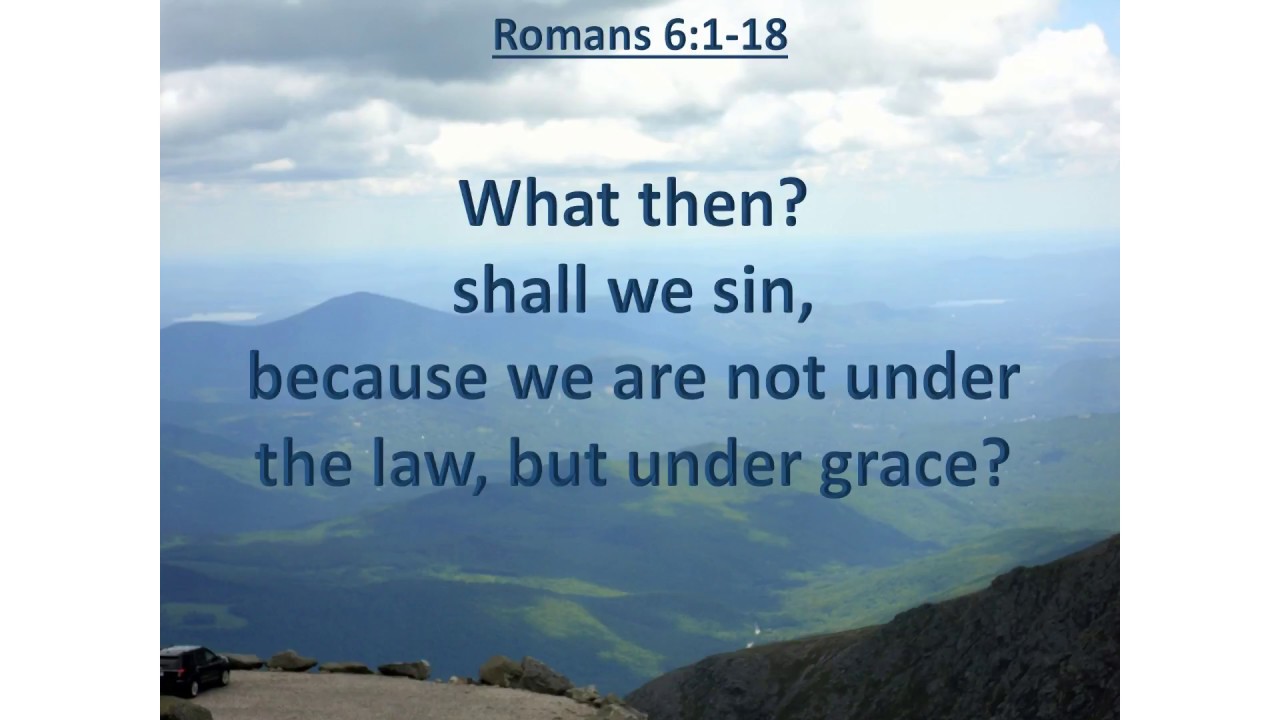 Romans 6:1-18

What then?
shall we sin,
because we are not under the law, but under grace?